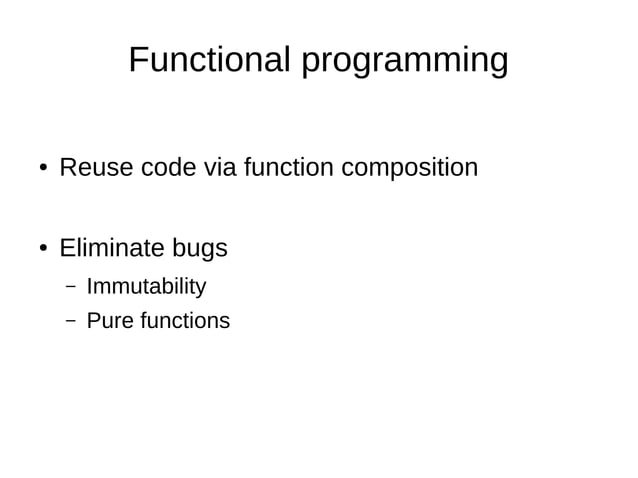 Functional programming

• Reuse code via function composition

• Eliminate bugs
– Immutability
– Pure functions